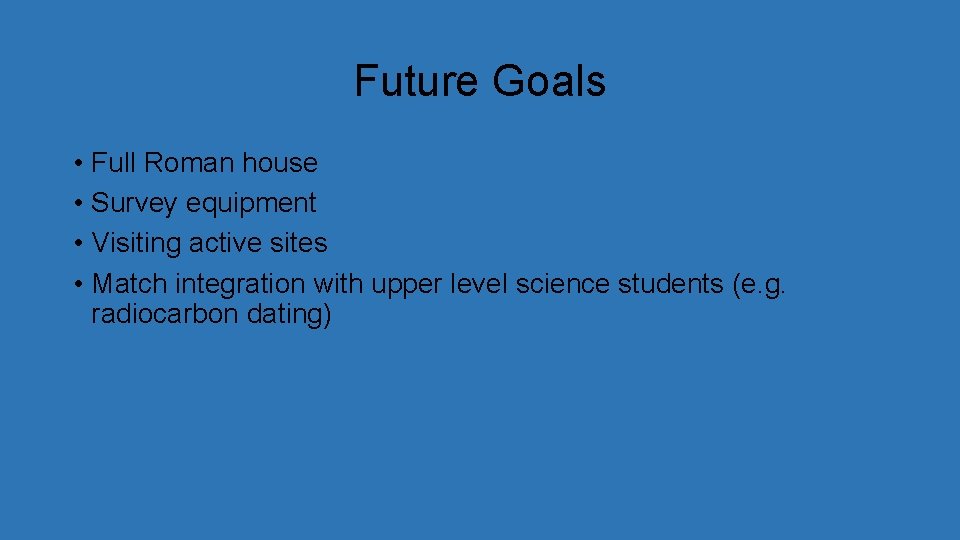 Future Goals

• Full Roman house
• Survey equipment
• Visiting active sites
• Match integration with upper level science students (e.g. radiocarbon dating)